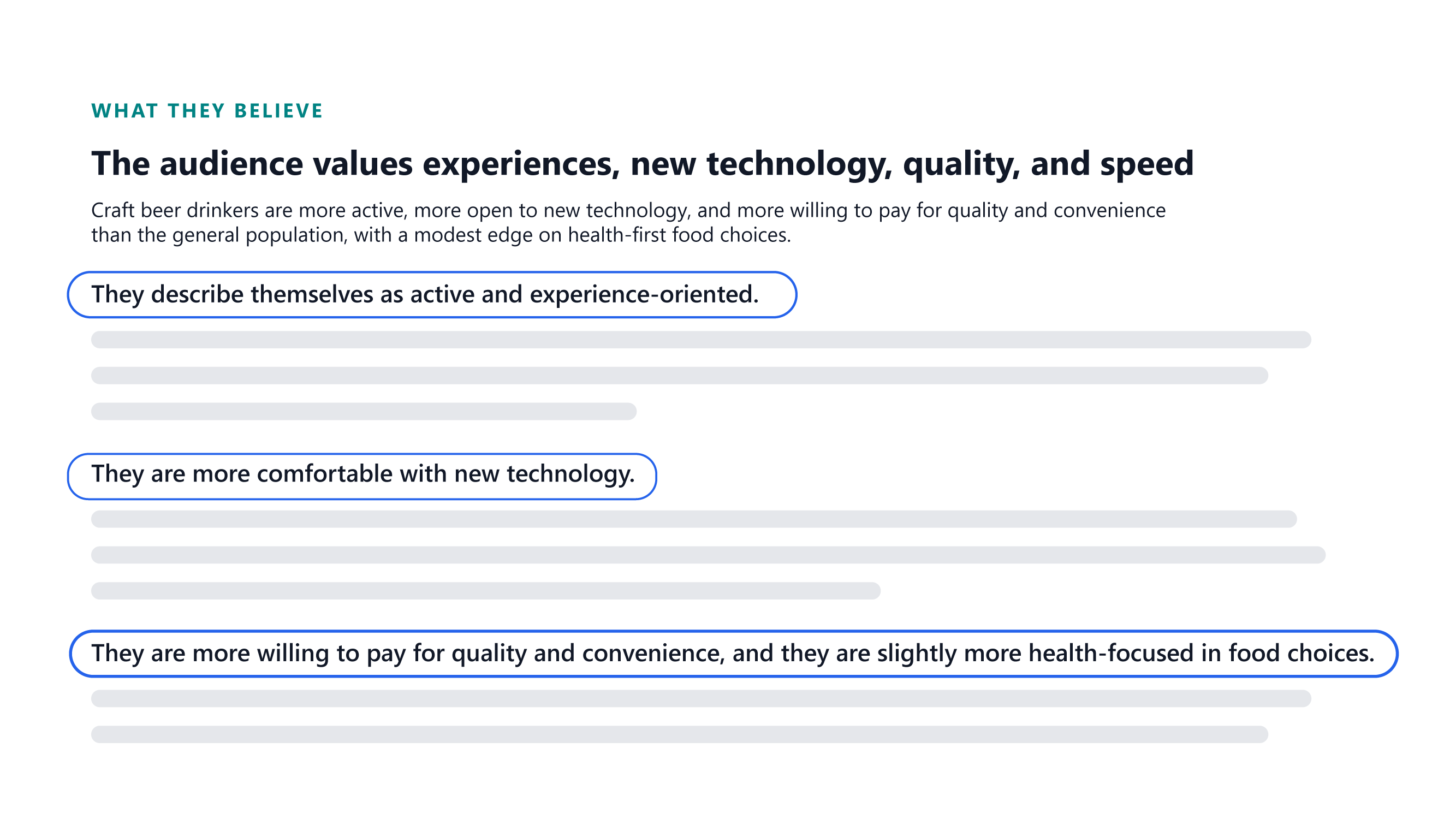 WHAT THEY BELIEVE

The audience values experiences, new technology, quality, and speed

Craft beer drinkers are more active, more open to new technology, and more willing to pay for quality and convenience than the general population, with a modest edge on health-first food choices.

They describe themselves as active and experience-oriented.

They are more comfortable with new technology.

They are more willing to pay for quality and convenience, and they are slightly more health-focused in food choices.